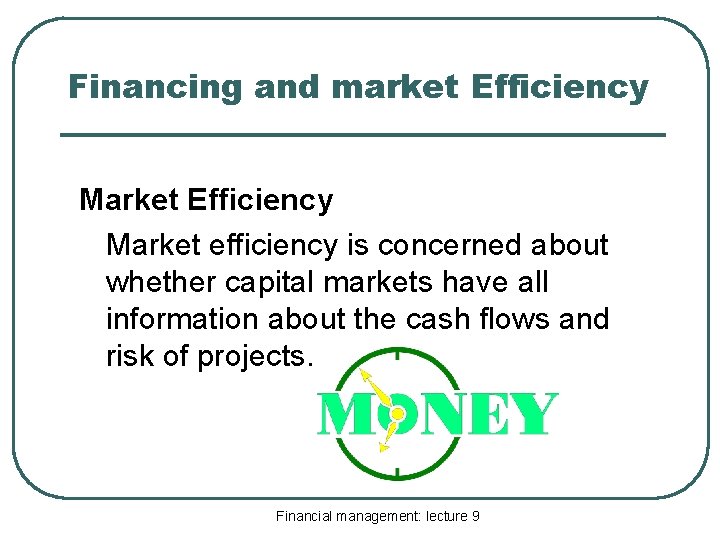 Financing and market Efficiency

Market Efficiency

Market efficiency is concerned about whether capital markets have all information about the cash flows and risk of projects.

MONEY

Financial management: lecture 9